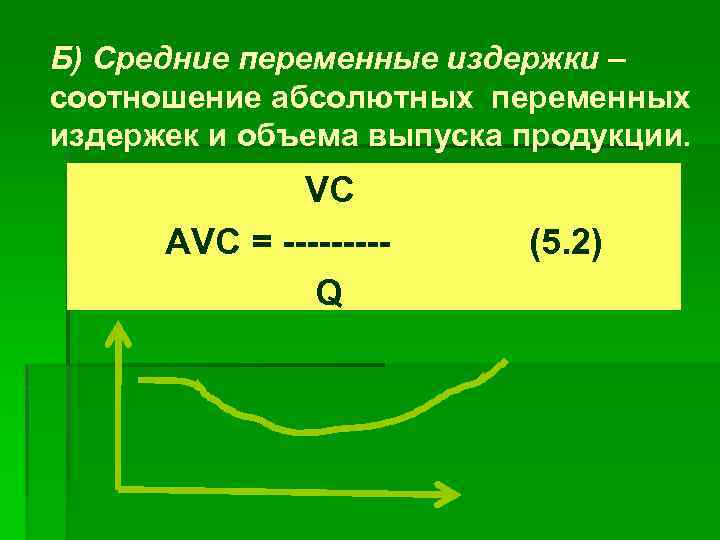 Б) Средние переменные издержки – соотношение абсолютных переменных издержек и объема выпуска продукции.

$AVC = \frac{VC}{Q}$ (5.2)